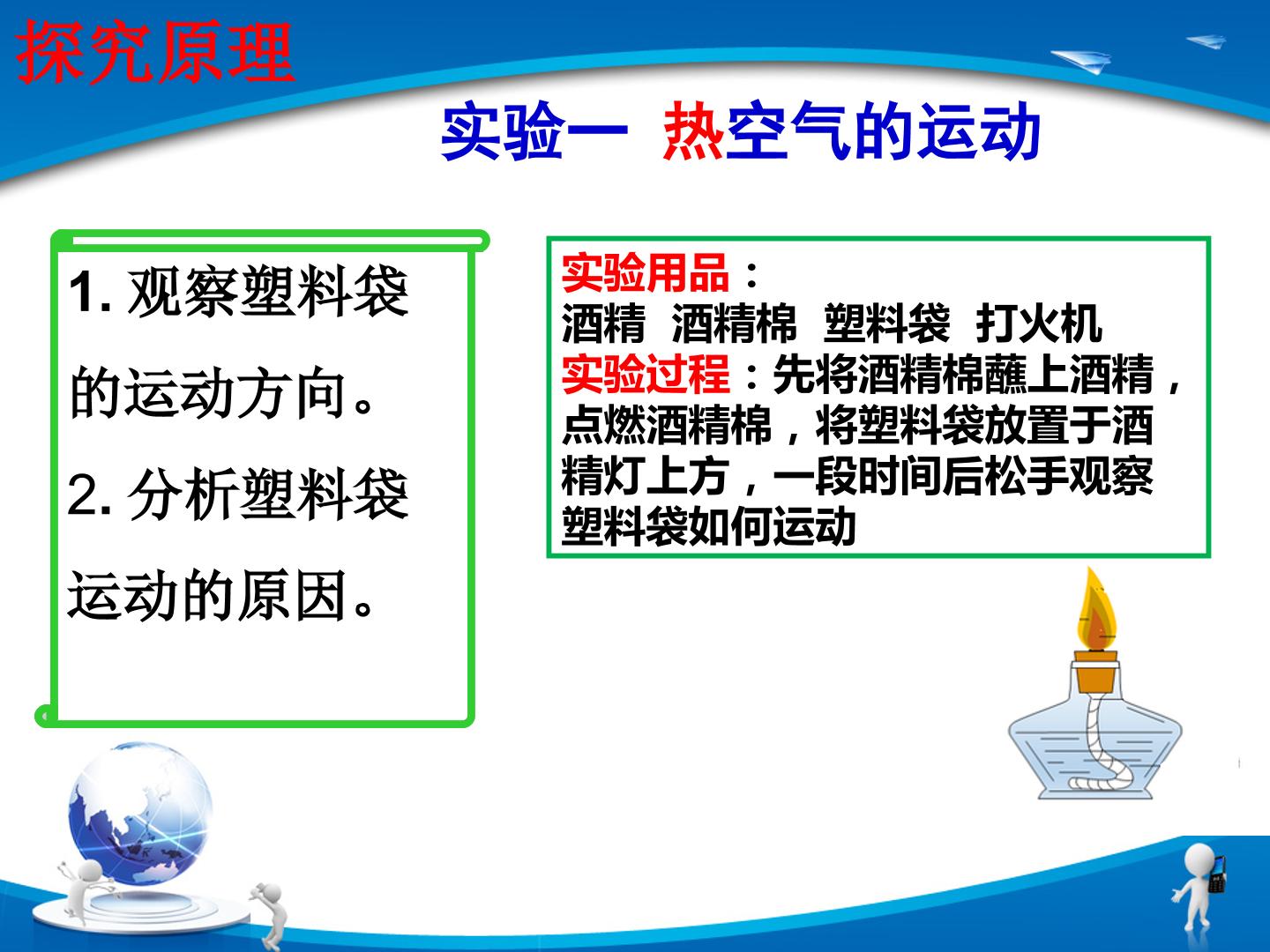 探究原理

实验一 热空气的运动

1. 观察塑料袋的运动方向。

2. 分析塑料袋运动的原因。

实验用品：
酒精 酒精棉 塑料袋 打火机
实验过程：先将酒精棉蘸上酒精，点燃酒精棉，将塑料袋放置于酒精灯上方，一段时间后松手观察塑料袋如何运动